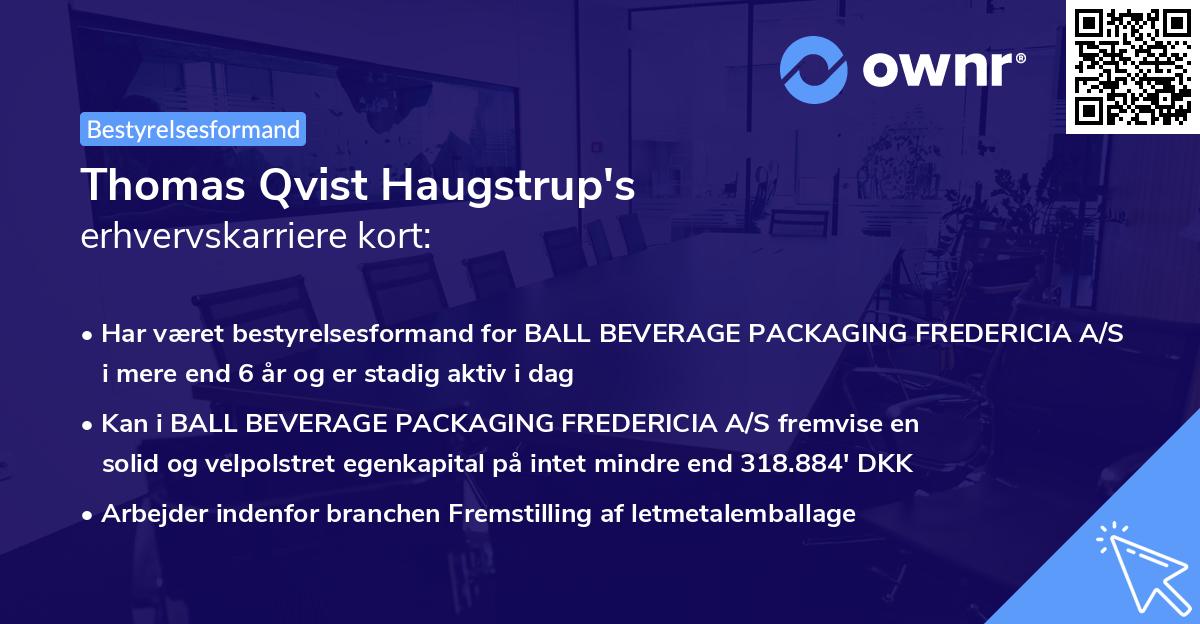 ownr®

Bestyrelsesformand

Thomas Qvist Haugstrup's
erhvervskarriere kort:

• Har været bestyrelsesformand for BALL BEVERAGE PACKAGING FREDERICIA A/S i mere end 6 år og er stadig aktiv i dag
• Kan i BALL BEVERAGE PACKAGING FREDERICIA A/S fremvise en solid og velpolstret egenkapital på intet mindre end 318.884' DKK
• Arbejder indenfor branchen Fremstilling af letmetalemballage